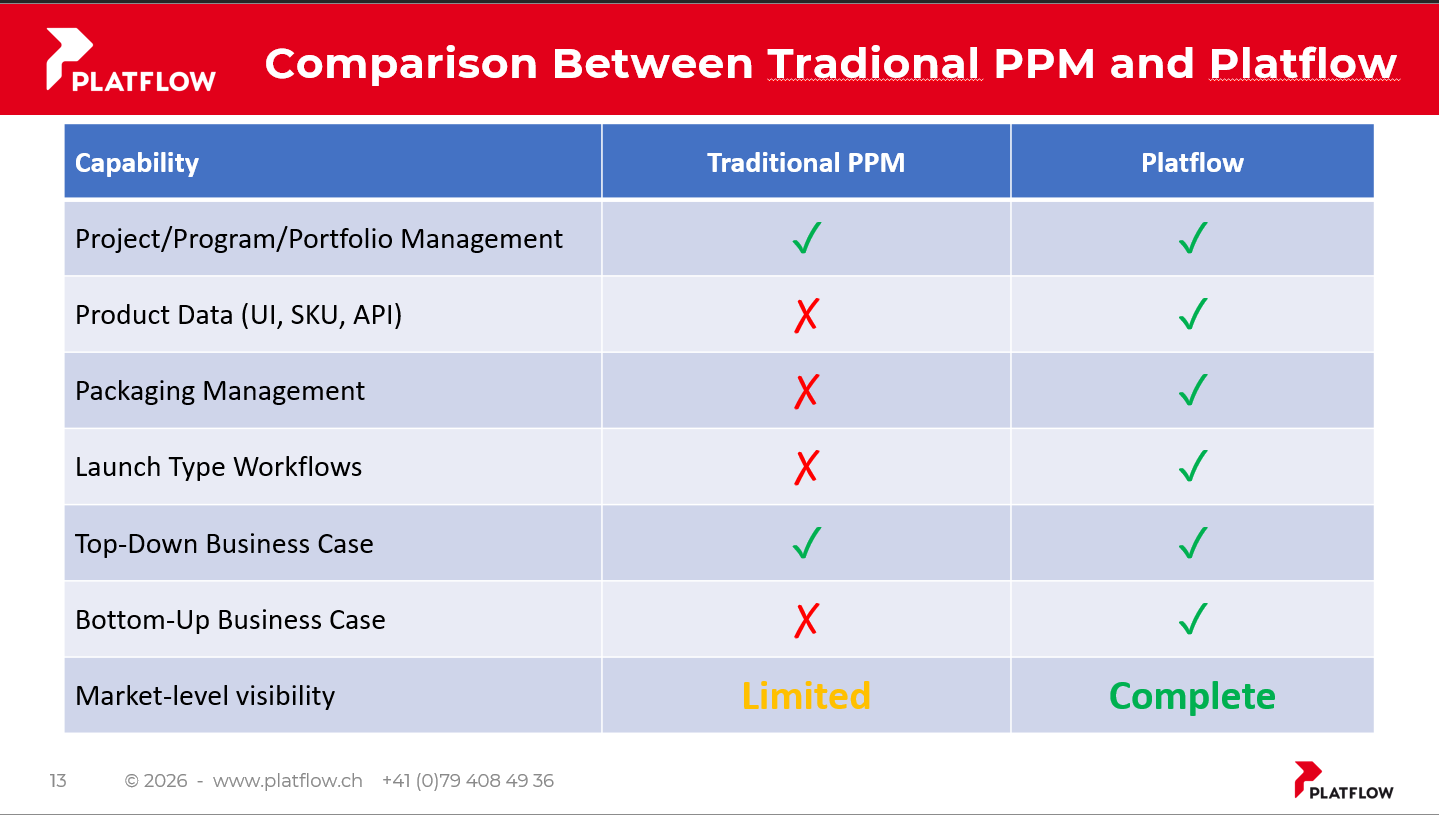 PLATFLOW

Comparison Between Tradional PPM and Platflow

| Capability | Traditional PPM | Platflow |
|---|---|---|
| Project/Program/Portfolio Management | ✓ | ✓ |
| Product Data (UI, SKU, API) | ✗ | ✓ |
| Packaging Management | ✗ | ✓ |
| Launch Type Workflows | ✗ | ✓ |
| Top-Down Business Case | ✓ | ✓ |
| Bottom-Up Business Case | ✗ | ✓ |
| Market-level visibility | Limited | Complete |

13 © 2026 - www.platflow.ch +41 (0)79 408 49 36

PLATFLOW